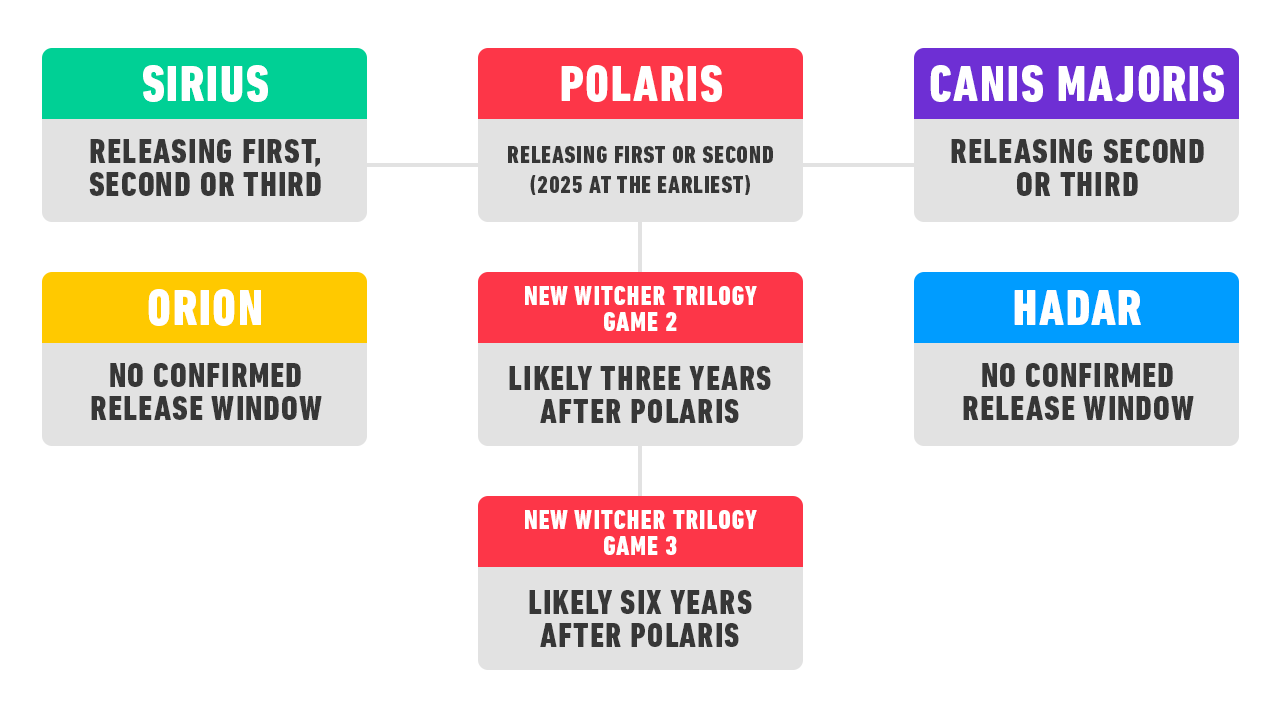 SIRIUS

RELEASING FIRST, SECOND OR THIRD

POLARIS

RELEASING FIRST OR SECOND (2025 AT THE EARLIEST)

CANIS MAJORIS

RELEASING SECOND OR THIRD

ORION

NO CONFIRMED RELEASE WINDOW

NEW WITCHER TRILOGY GAME 2

LIKELY THREE YEARS AFTER POLARIS

HADAR

NO CONFIRMED RELEASE WINDOW

NEW WITCHER TRILOGY GAME 3

LIKELY SIX YEARS AFTER POLARIS